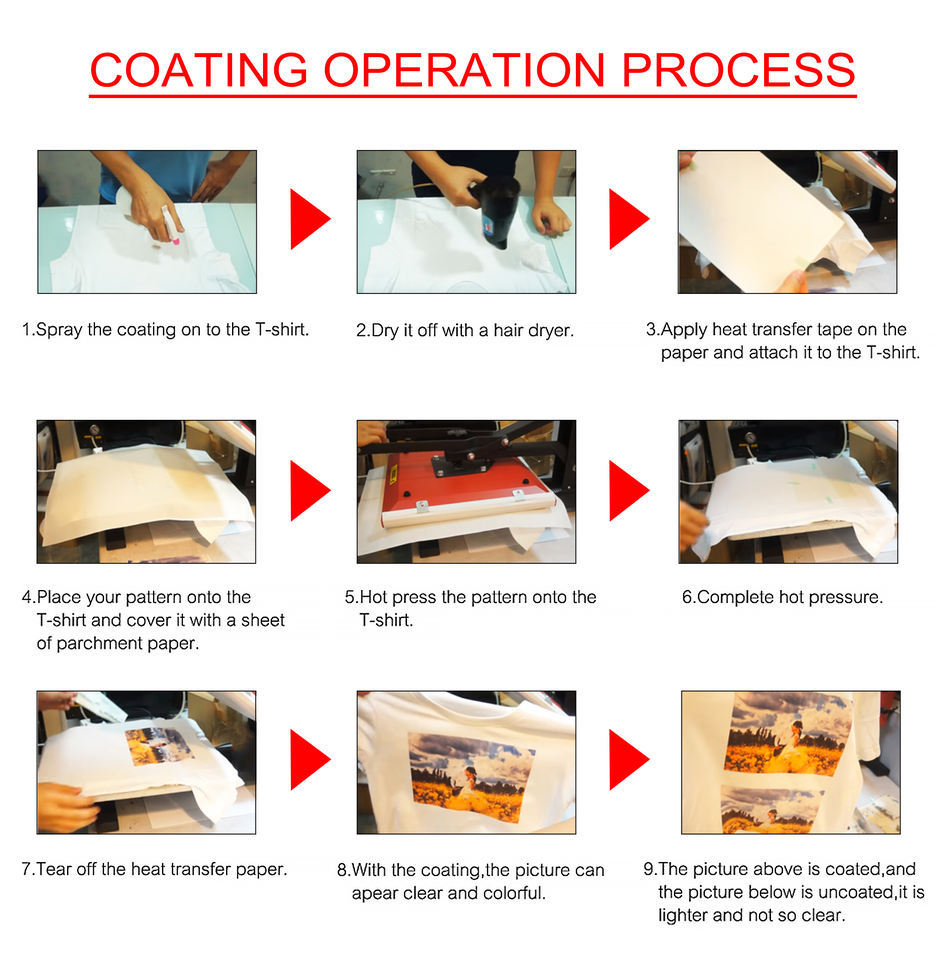 COATING OPERATION PROCESS

1.Spray the coating on to the T-shirt.

2.Dry it off with a hair dryer.

3.Apply heat transfer tape on the paper and attach it to the T-shirt.

4.Place your pattern onto the T-shirt and cover it with a sheet of parchment paper.

5.Hot press the pattern onto the T-shirt.

6.Complete hot pressure.

7.Tear off the heat transfer paper.

8.With the coating,the picture can apear clear and colorful.

9.The picture above is coated,and the picture below is uncoated,it is lighter and not so clear.